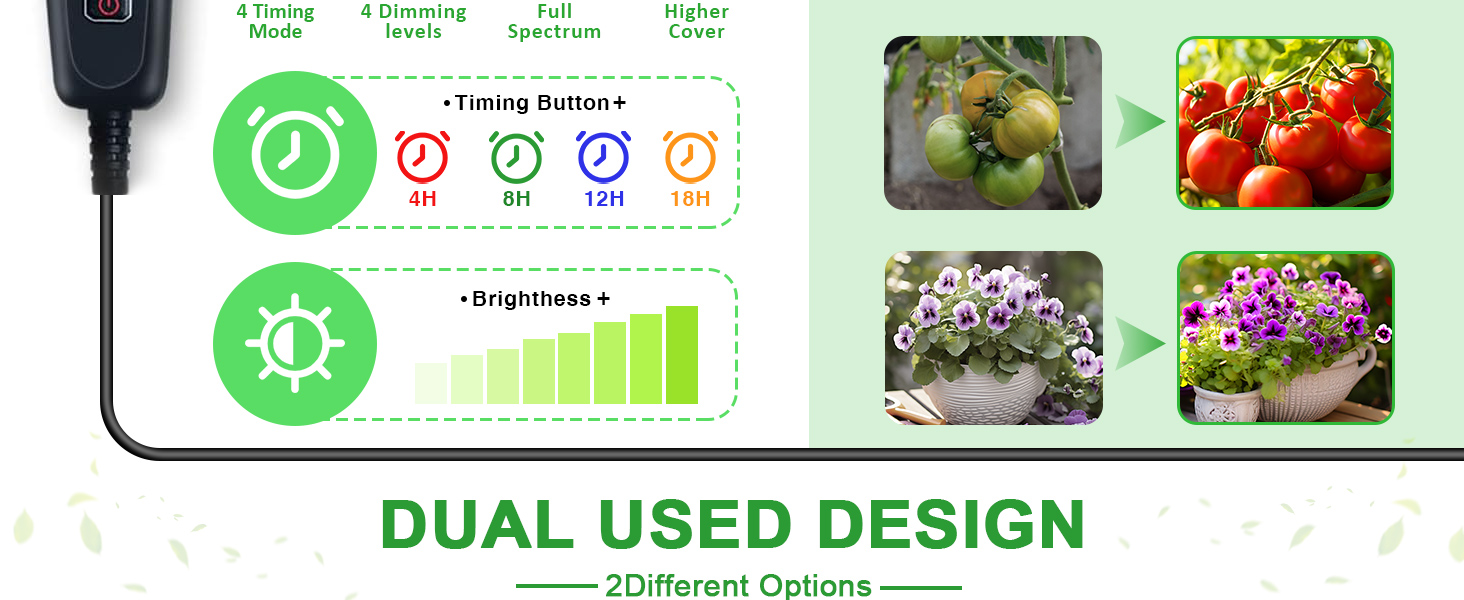 4 Timing Mode

4 Dimming levels

Full Spectrum

Higher Cover

•Timing Button+

4H

8H

12H

18H

•Brighthess+

DUAL USED DESIGN

2Different Options